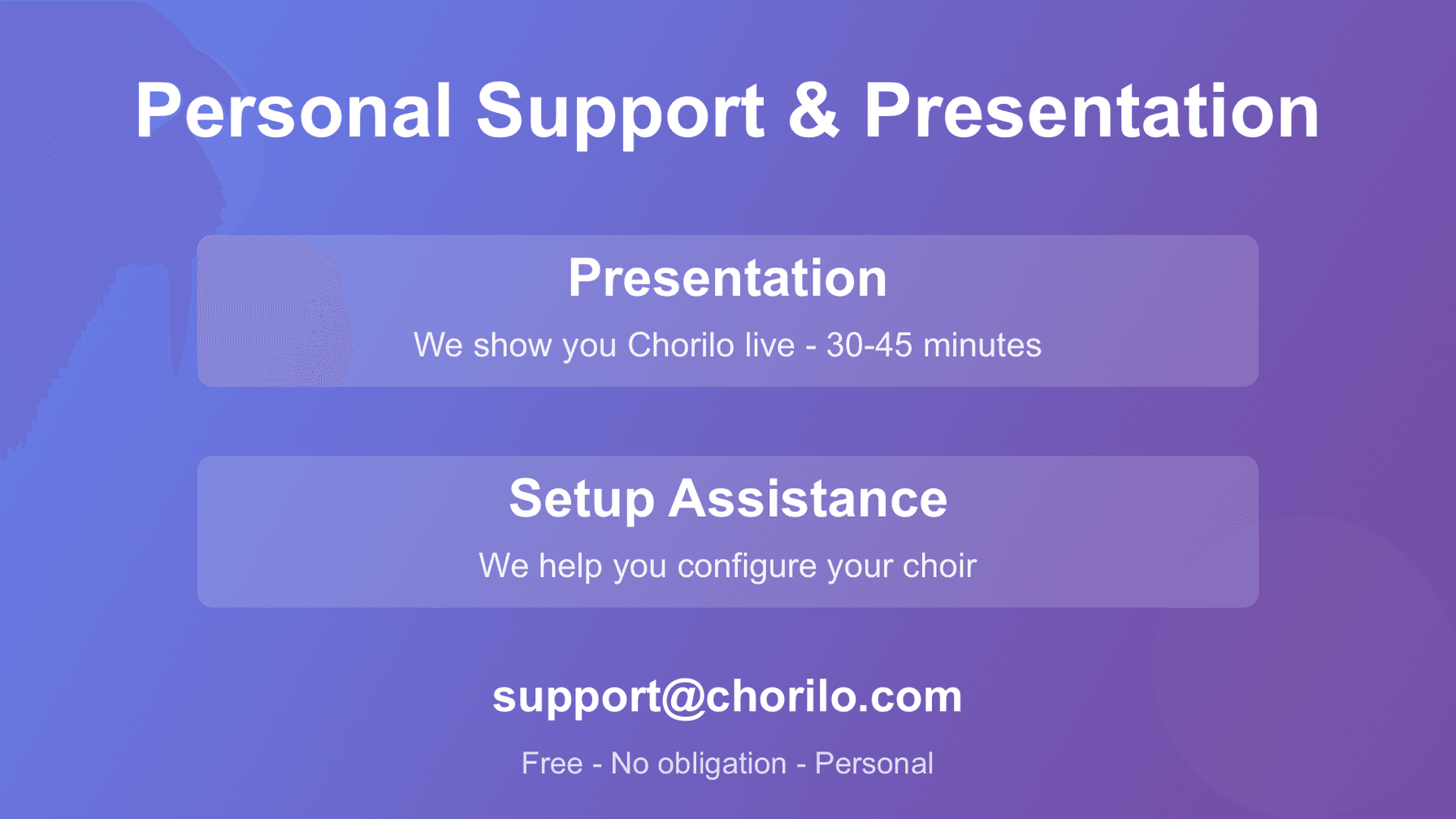 Personal Support & Presentation

Presentation

We show you Chorilo live - 30-45 minutes

Setup Assistance

We help you configure your choir

support@chorilo.com

Free - No obligation - Personal